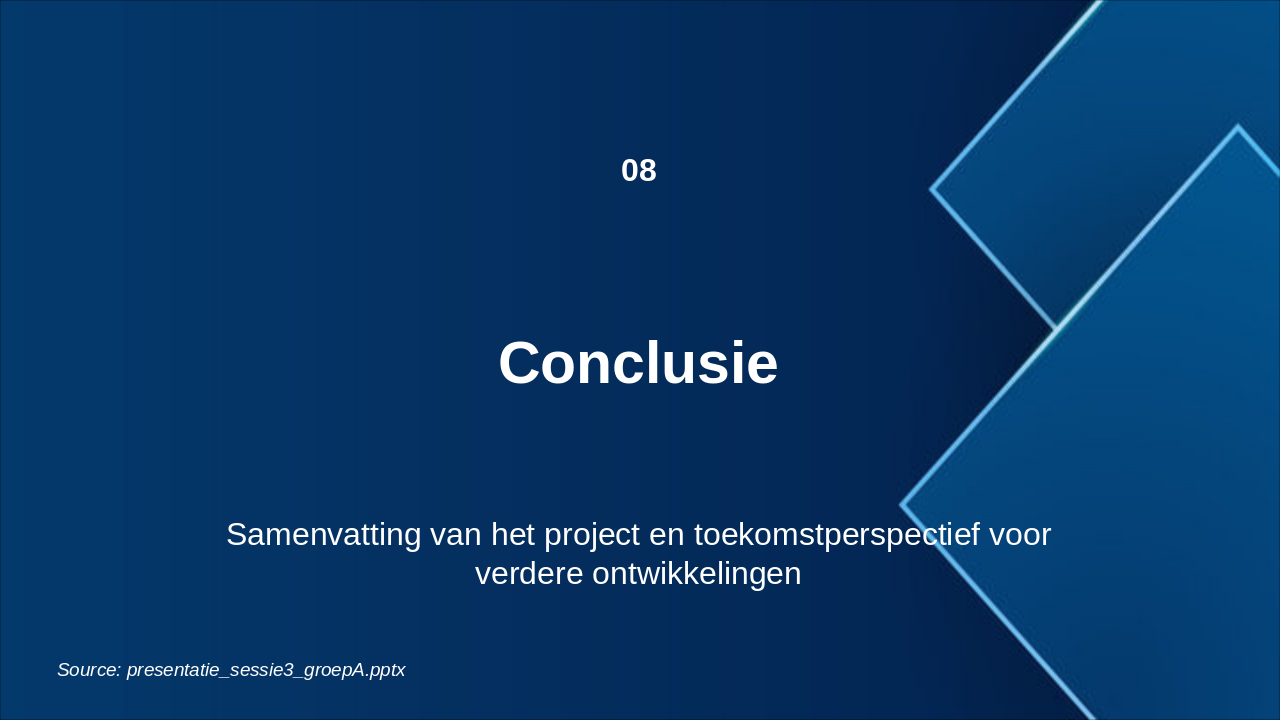 08

Conclusie

Samenvatting van het project en toekomstperspectief voor verdere ontwikkelingen

Source: presentatie_sessie3_groepA.pptx